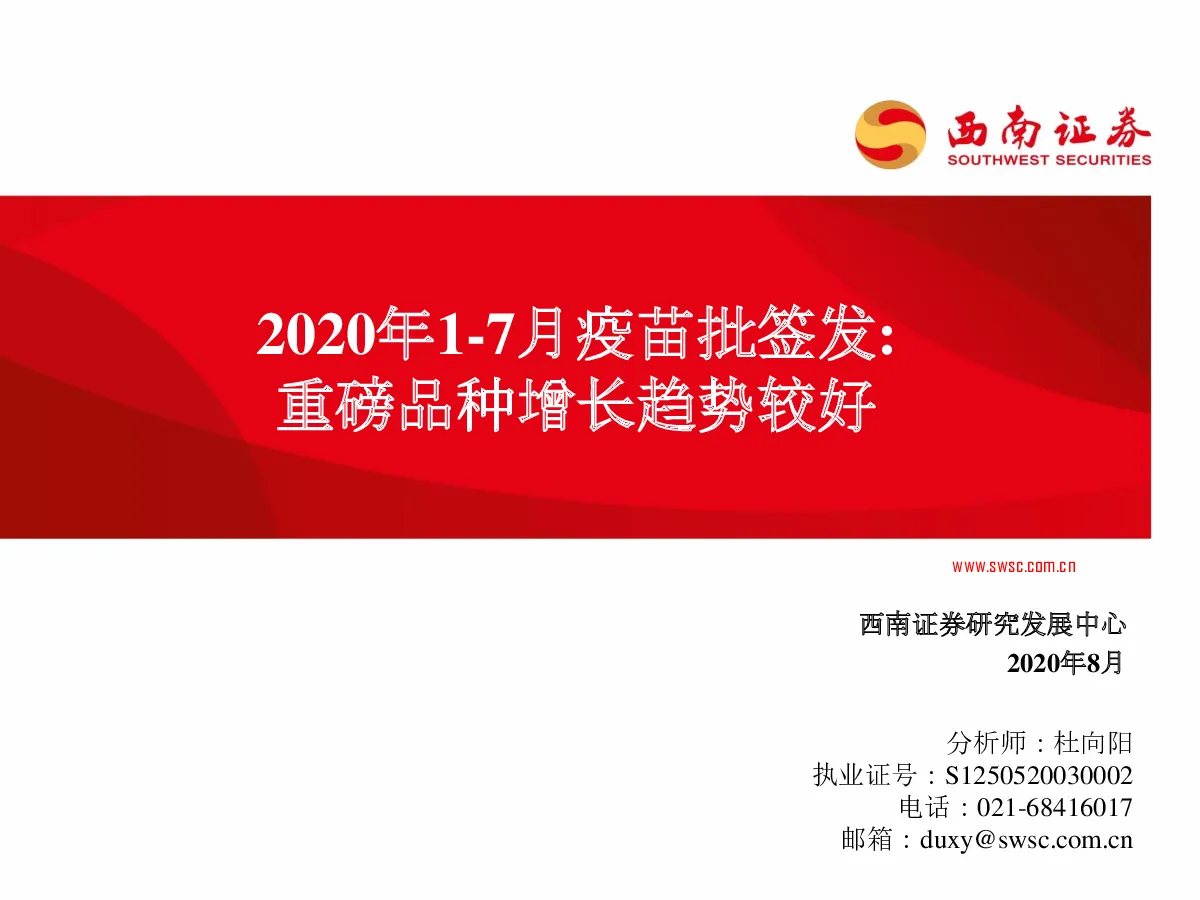 西南证券
SOUTHWEST SECURITIES

2020年1-7月疫苗批签发:
重磅品种增长趋势较好

www.swsc.com.cn

西南证券研究发展中心
2020年8月

分析师：杜向阳
执业证号：S1250520030002
电话：021-68416017
邮箱：duxy@swsc.com.cn